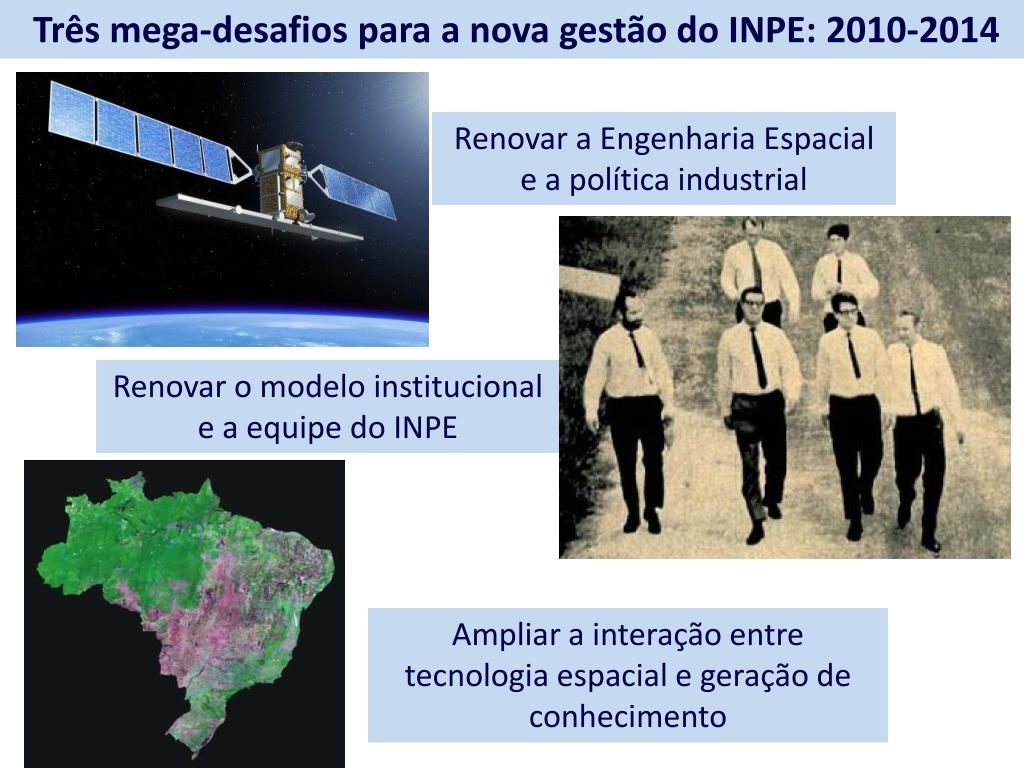 Três mega-desafios para a nova gestão do INPE: 2010-2014

Renovar a Engenharia Espacial e a política industrial

Renovar o modelo institucional e a equipe do INPE

Ampliar a interação entre tecnologia espacial e geração de conhecimento